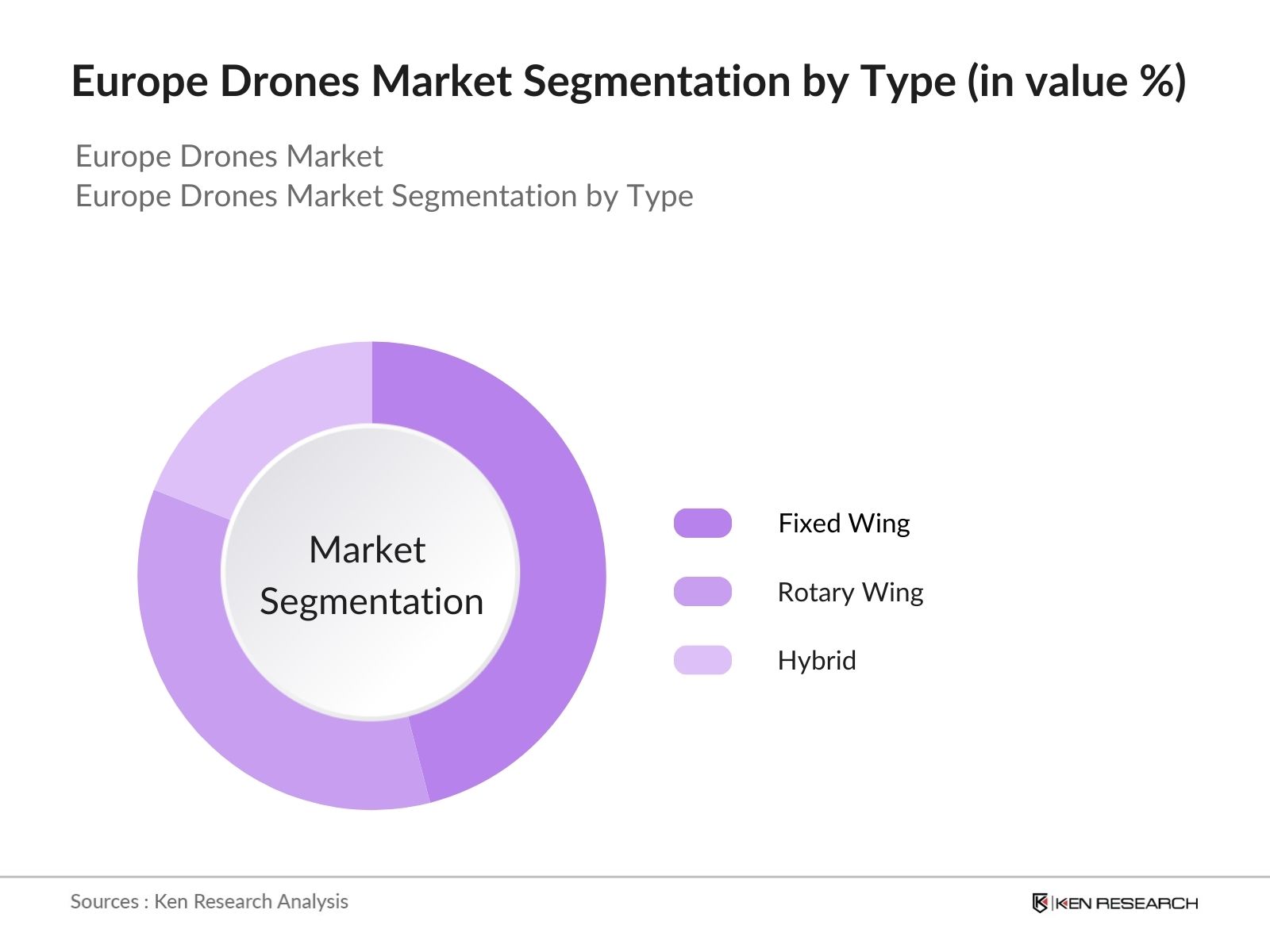 Europe Drones Market Segmentation by Type (in value %)

Europe Drones Market
Europe Drones Market Segmentation by Type

Market Segmentation

Fixed Wing
Rotary Wing
Hybrid

Sources : Ken Research Analysis

KEN RESEARCH